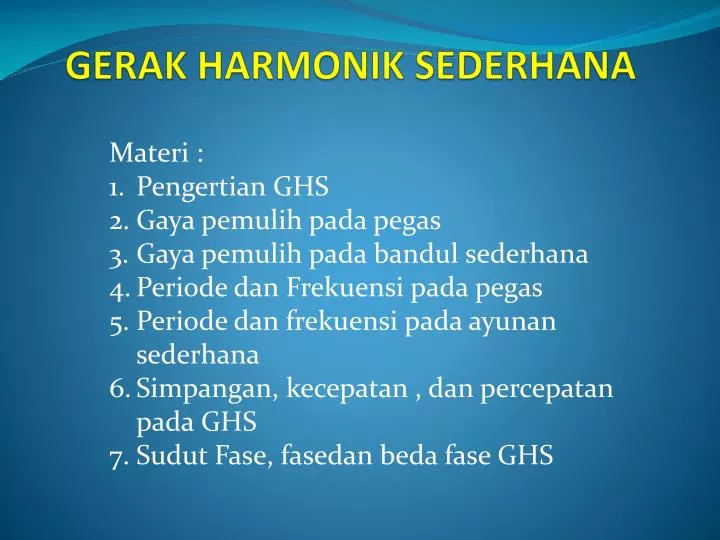 GERAK HARMONIK SEDERHANA

Materi :
1. Pengertian GHS
2. Gaya pemulih pada pegas
3. Gaya pemulih pada bandul sederhana
4. Periode dan Frekuensi pada pegas
5. Periode dan frekuensi pada ayunan sederhana
6. Simpangan, kecepatan , dan percepatan pada GHS
7. Sudut Fase, fasedan beda fase GHS